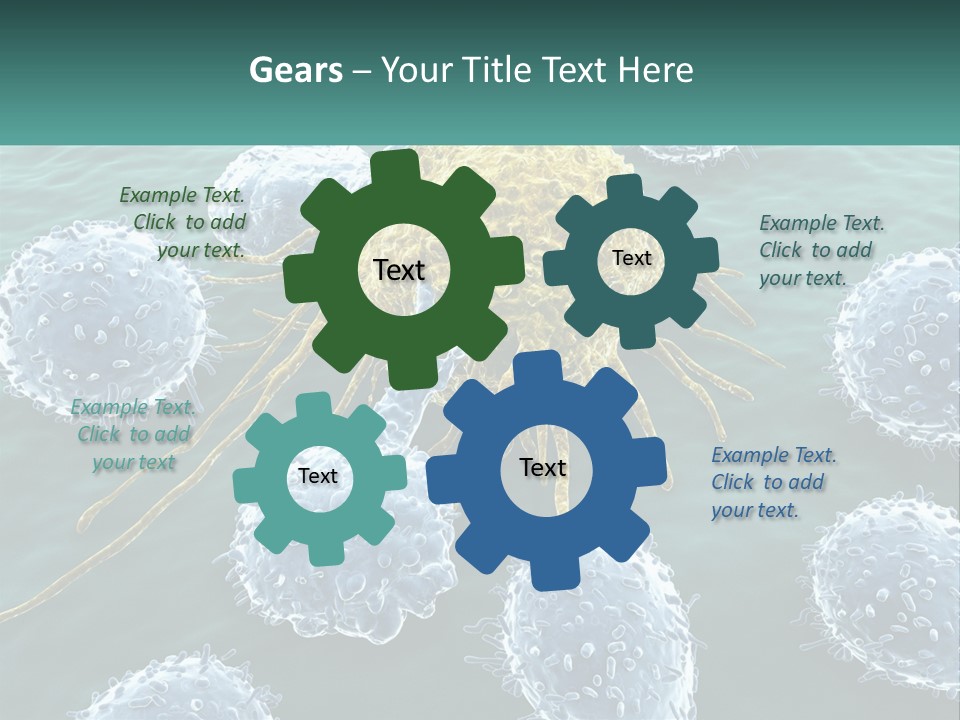 Gears – Your Title Text Here

Example Text. Click to add your text.

Text

Text

Example Text. Click to add your text.

Example Text. Click to add your text

Text

Text

Example Text. Click to add your text.